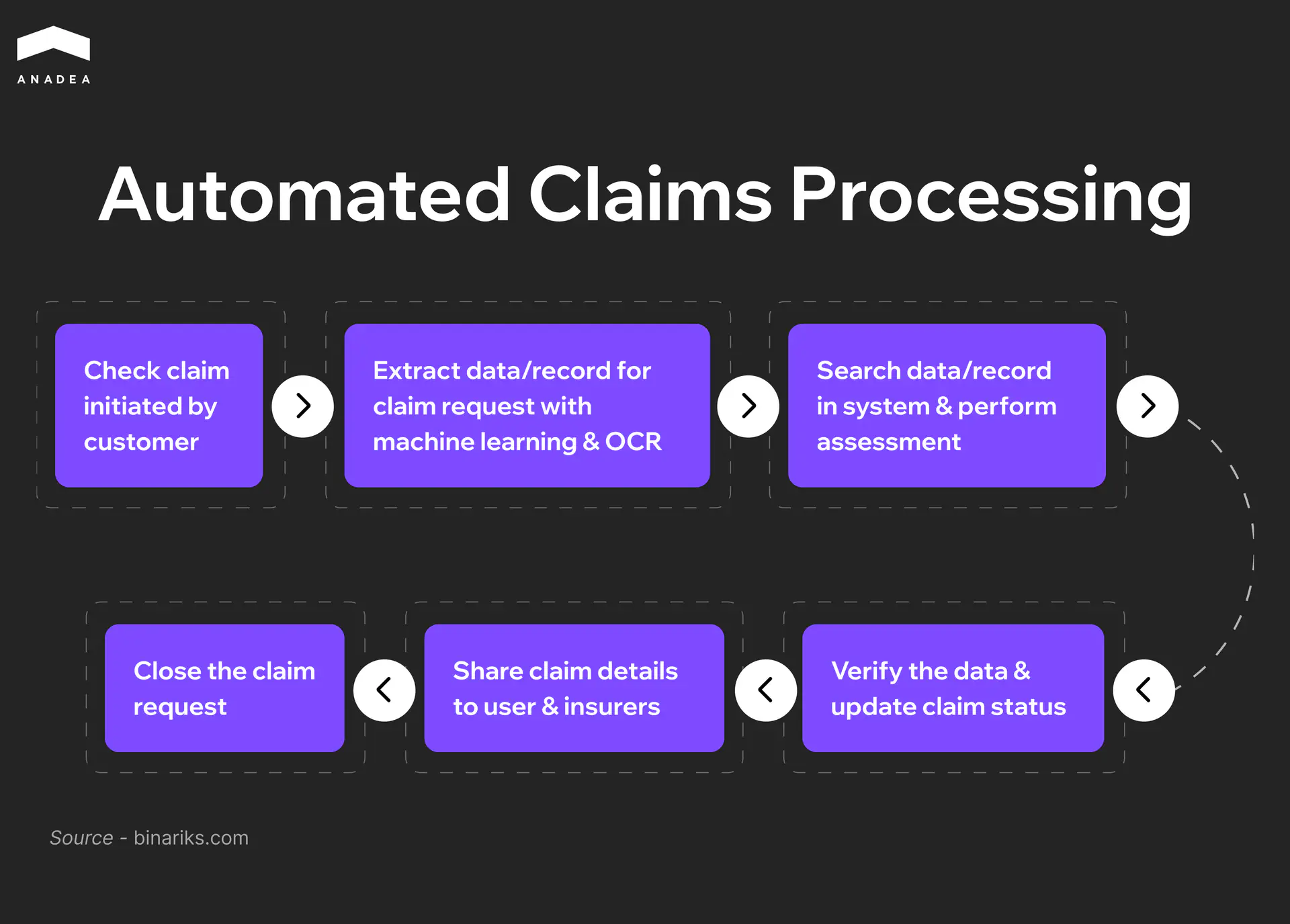 ANADEA

Automated Claims Processing

Check claim initiated by customer

Extract data/record for claim request with machine learning & OCR

Search data/record in system & perform assessment

Verify the data & update claim status

Share claim details to user & insurers

Close the claim request

Source - binariks.com